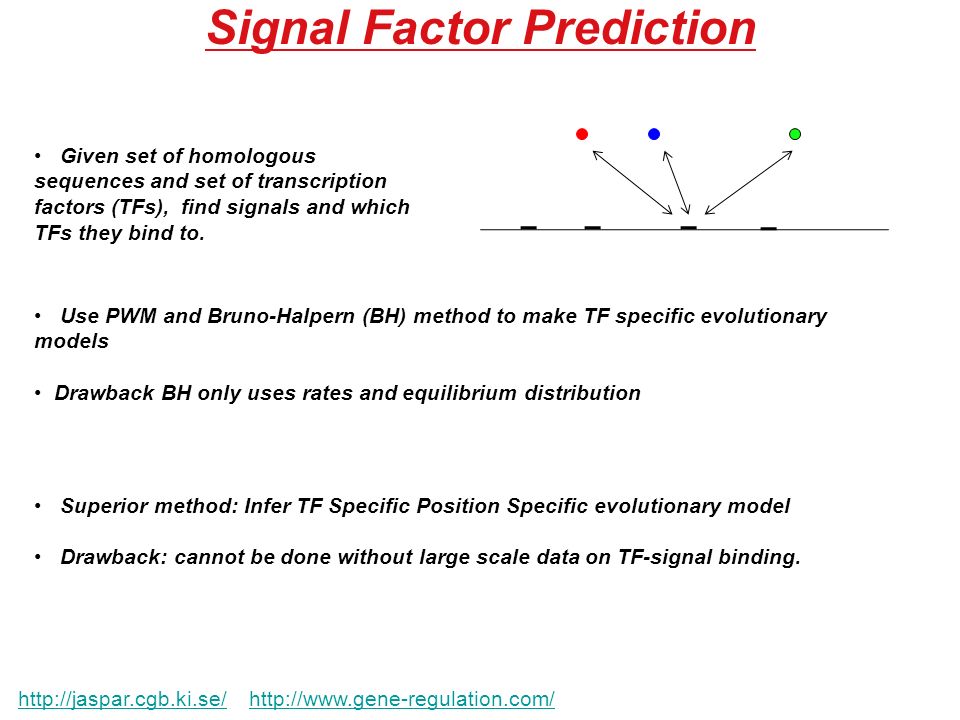 Signal Factor Prediction

• Given set of homologous sequences and set of transcription factors (TFs), find signals and which TFs they bind to.

• Use PWM and Bruno-Halpern (BH) method to make TF specific evolutionary models

• Drawback BH only uses rates and equilibrium distribution

• Superior method: Infer TF Specific Position Specific evolutionary model

• Drawback: cannot be done without large scale data on TF-signal binding.

http://jaspar.cgb.ki.se/ http://www.gene-regulation.com/